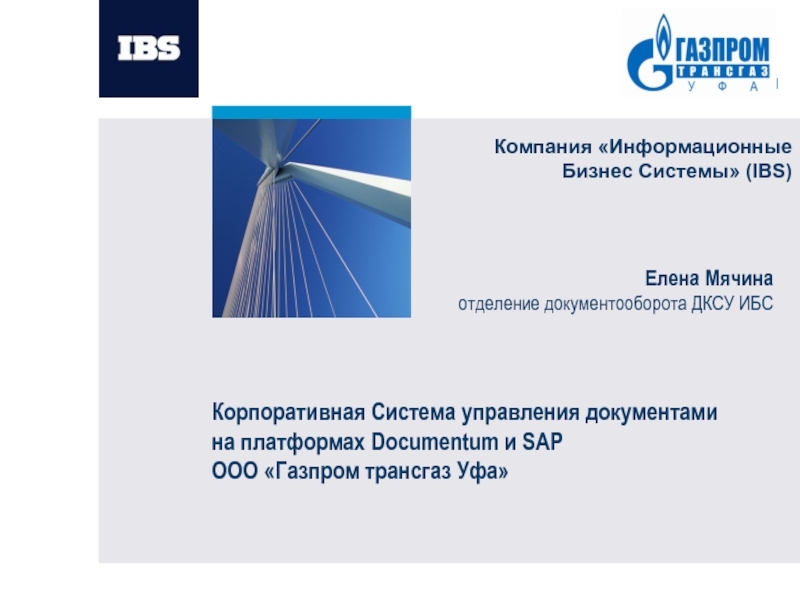 IBS

ГАЗПРОМ
ТРАНСГАЗ
УФА

Компания «Информационные Бизнес Системы» (IBS)

Елена Мячина
отделение документооборота ДКСУ ИБС

Корпоративная Система управления документами
на платформах Documentum и SAP
ООО «Газпром трансгаз Уфа»